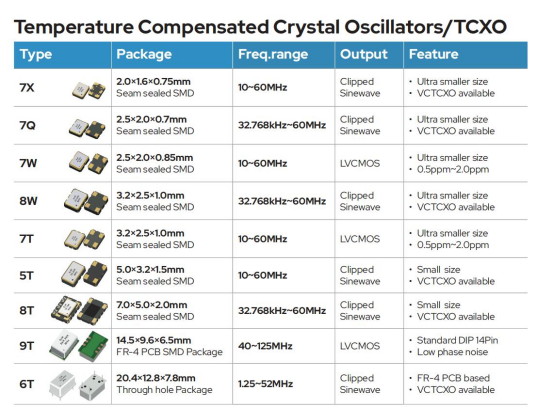 Temperature Compensated Crystal Oscillators/TCXO

| Type | Package | Freq.range | Output | Feature |
|---|---|---|---|---|
| 7X | 2.0×1.6×0.75mm Seam sealed SMD | 10~60MHz | Clipped Sinewave | · Ultra smaller size · VCTCXO available |
| 7Q | 2.5×2.0×0.7mm Seam sealed SMD | 32.768kHz~60MHz | Clipped Sinewave | · Ultra smaller size · VCTCXO available |
| 7W | 2.5×2.0×0.85mm Seam sealed SMD | 10~60MHz | LVCMOS | · Ultra smaller size · 0.5ppm~2.0ppm |
| 8W | 3.2×2.5×1.0mm Seam sealed SMD | 32.768kHz~60MHz | Clipped Sinewave | · Ultra smaller size · VCTCXO available |
| 7T | 3.2×2.5×1.0mm Seam sealed SMD | 10~60MHz | LVCMOS | · Ultra smaller size · 0.5ppm~2.0ppm |
| 5T | 5.0×3.2×1.5mm Seam sealed SMD | 10~60MHz | Clipped Sinewave | · Small size · VCTCXO available |
| 8T | 7.0×5.0×2.0mm Seam sealed SMD | 32.768kHz~60MHz | Clipped Sinewave | · Small size · VCTCXO available |
| 9T | 14.5×9.6×6.5mm FR-4 PCB SMD Package | 40~125MHz | LVCMOS | · Standard DIP 14Pin · Low phase noise |
| 6T | 20.4×12.8×7.8mm Through hole Package | 1.25~52MHz | Clipped Sinewave | · FR-4 PCB based · VCTCXO available |